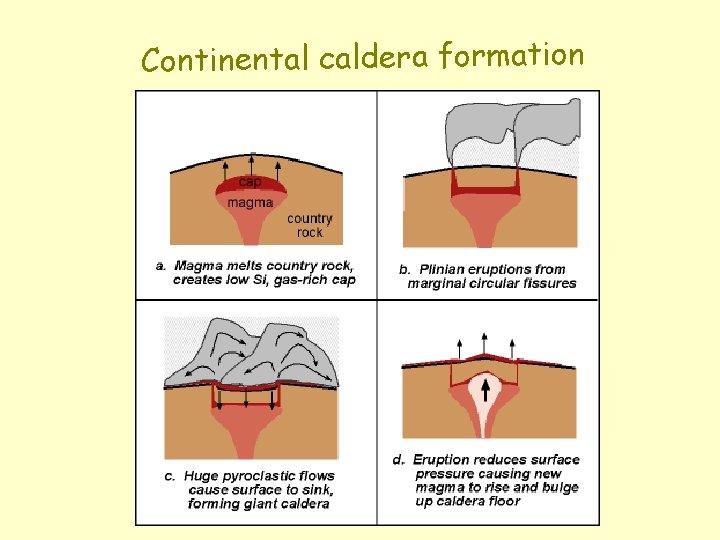 Continental caldera formation

cap
magma
country rock

a. Magma melts country rock, creates low Si, gas-rich cap

b. Plinian eruptions from marginal circular fissures

c. Huge pyroclastic flows cause surface to sink, forming giant caldera

d. Eruption reduces surface pressure causing new magma to rise and bulge up caldera floor